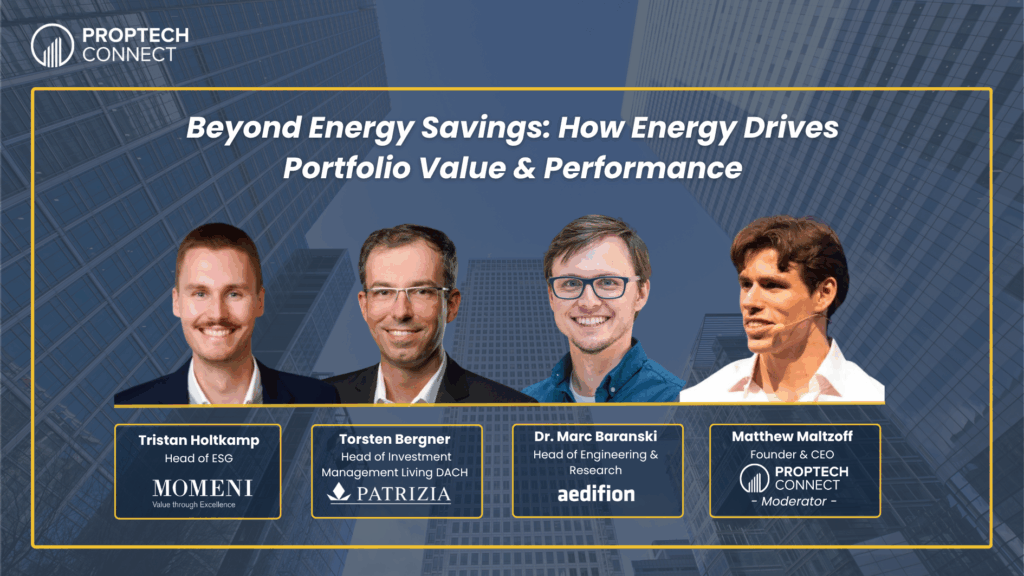 PROPTECH CONNECT

Beyond Energy Savings: How Energy Drives Portfolio Value & Performance

Tristan Holtkamp
Head of ESG
MOMENI
Value through Excellence

Torsten Bergner
Head of Investment Management Living DACH
PATRIZIA

Dr. Marc Baranski
Head of Engineering & Research
aedifion

Matthew Maltzoff
Founder & CEO
PROPTECH CONNECT
- Moderator -